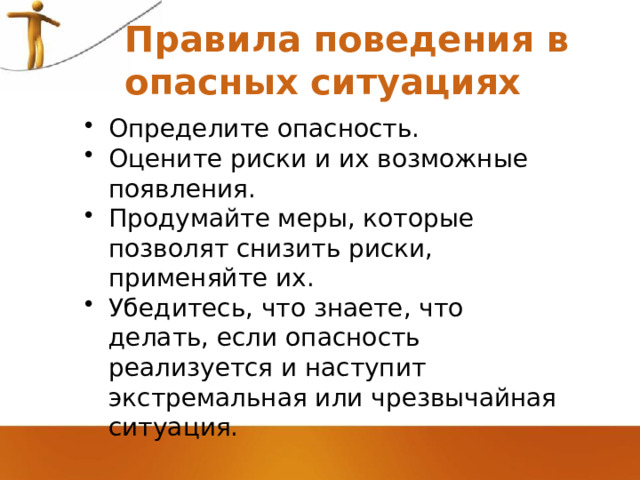 Правила поведения в опасных ситуациях

• Определите опасность.
• Оцените риски и их возможные появления.
• Продумайте меры, которые позволят снизить риски, применяйте их.
• Убедитесь, что знаете, что делать, если опасность реализуется и наступит экстремальная или чрезвычайная ситуация.